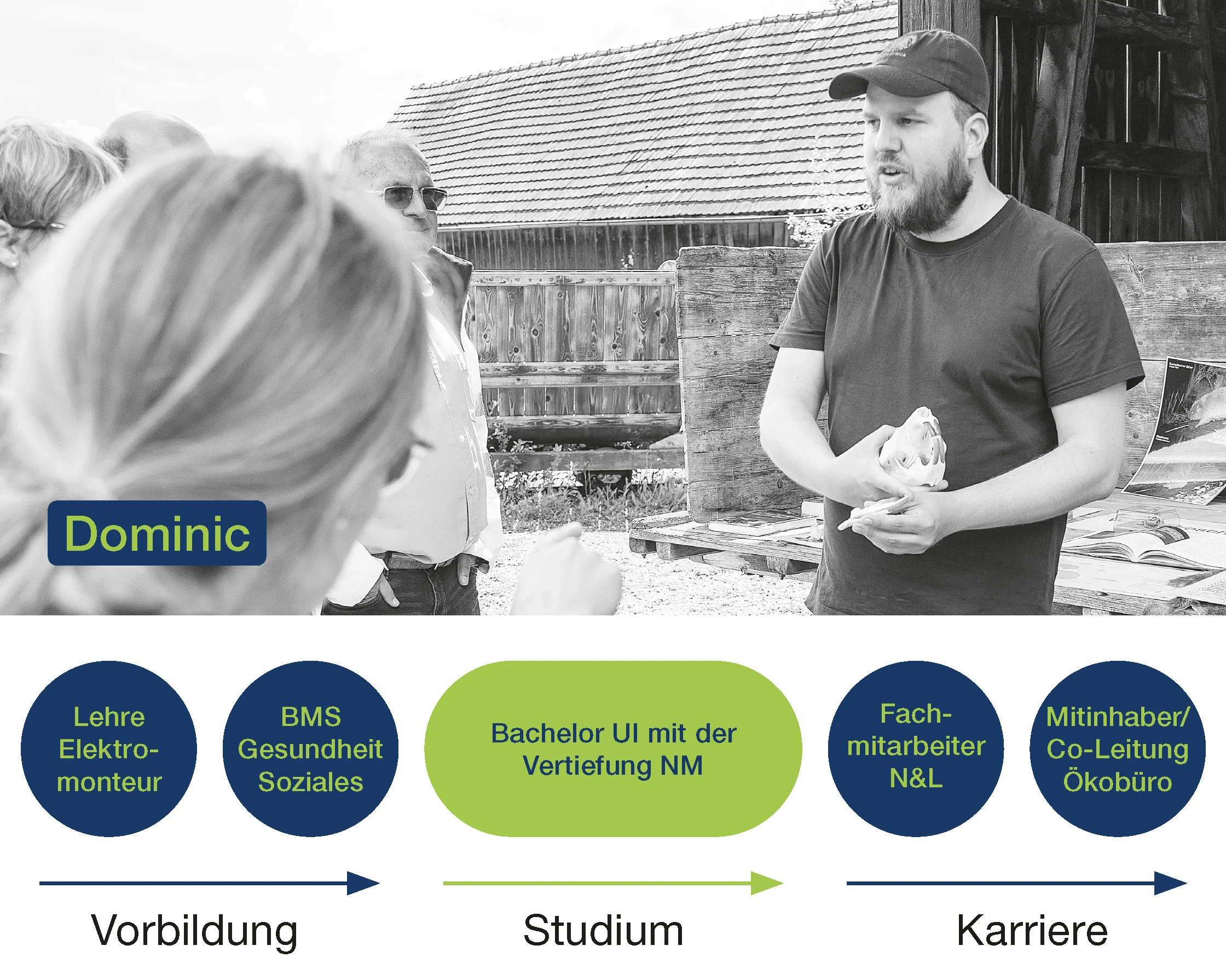 Dominic

Lehre Elektromonteur

BMS Gesundheit Soziales

Bachelor UI mit der Vertiefung NM

Fachmitarbeiter N&L

Mitinhaber/ Co-Leitung Ökobüro

Vorbildung

Studium

Karriere